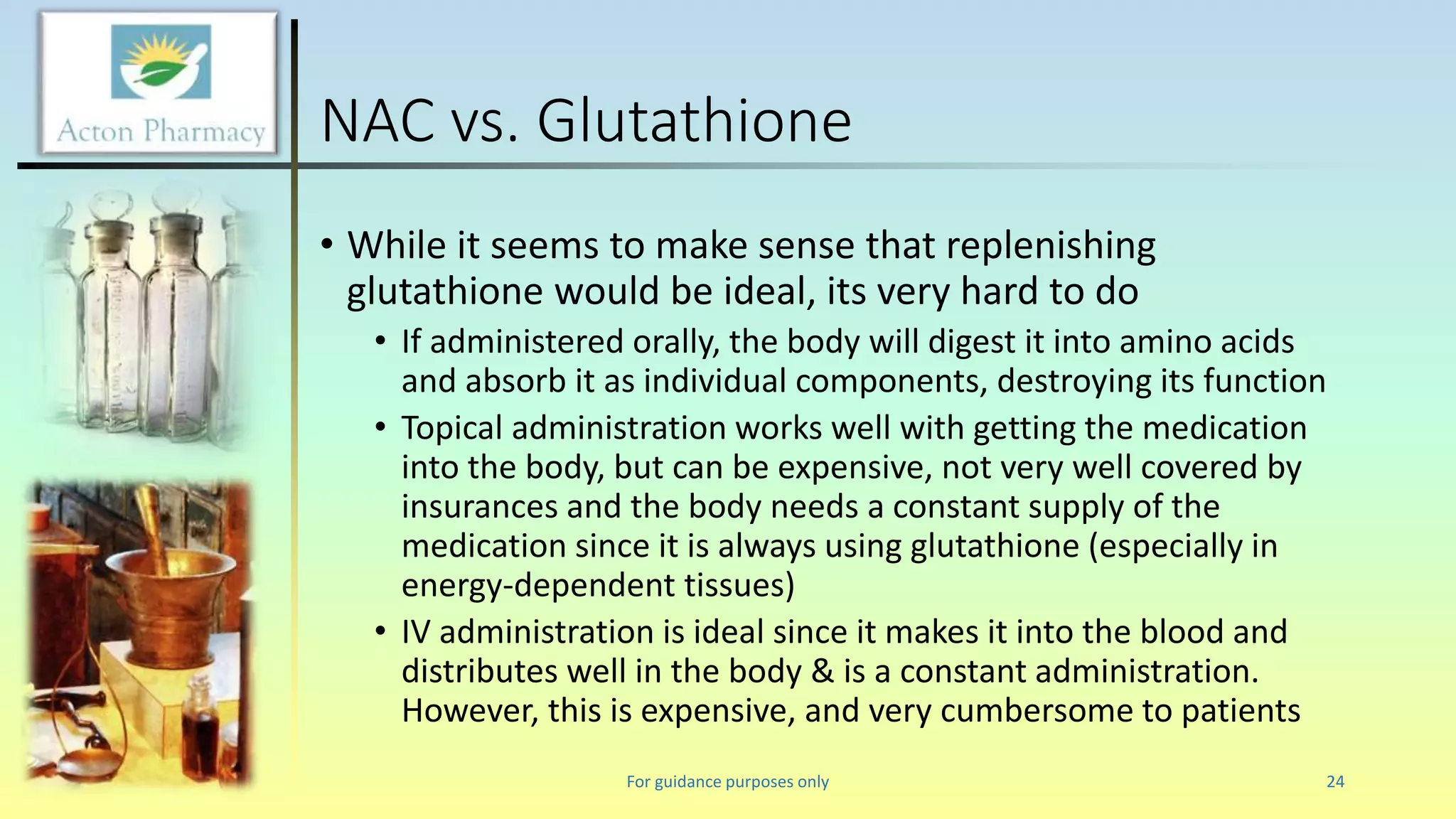 Acton Pharmacy

NAC vs. Glutathione

• While it seems to make sense that replenishing glutathione would be ideal, its very hard to do
  • If administered orally, the body will digest it into amino acids and absorb it as individual components, destroying its function
  • Topical administration works well with getting the medication into the body, but can be expensive, not very well covered by insurances and the body needs a constant supply of the medication since it is always using glutathione (especially in energy-dependent tissues)
  • IV administration is ideal since it makes it into the blood and distributes well in the body & is a constant administration. However, this is expensive, and very cumbersome to patients

For guidance purposes only

24